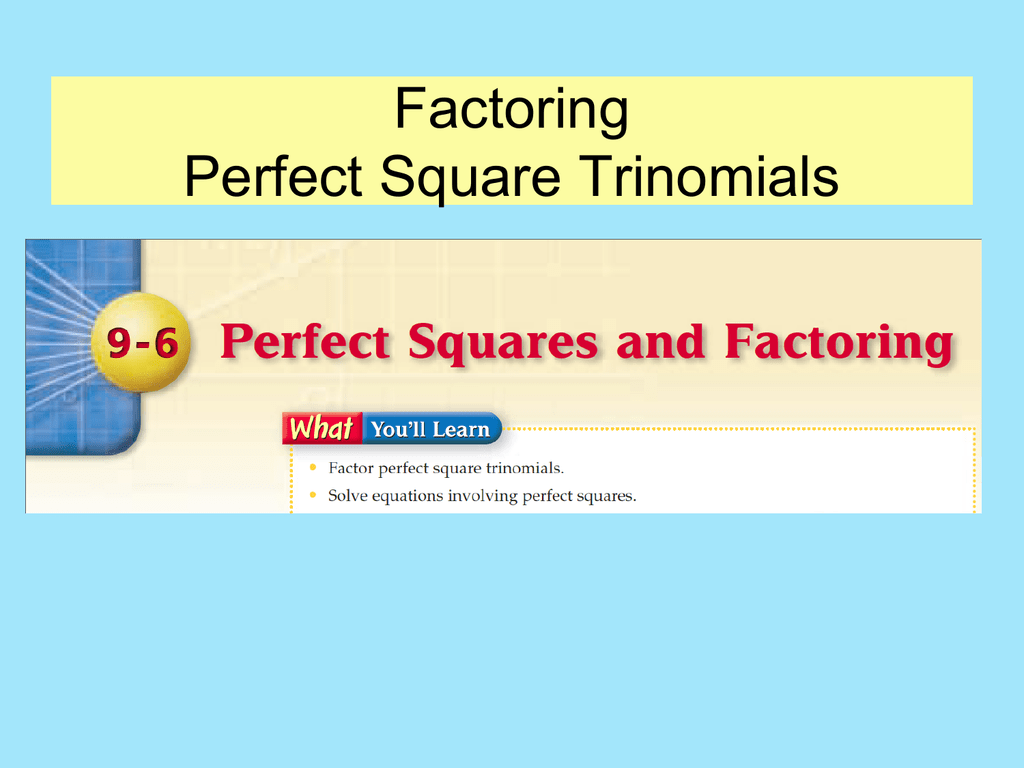 Factoring
Perfect Square Trinomials

9-6 Perfect Squares and Factoring

What You'll Learn

• Factor perfect square trinomials.
• Solve equations involving perfect squares.